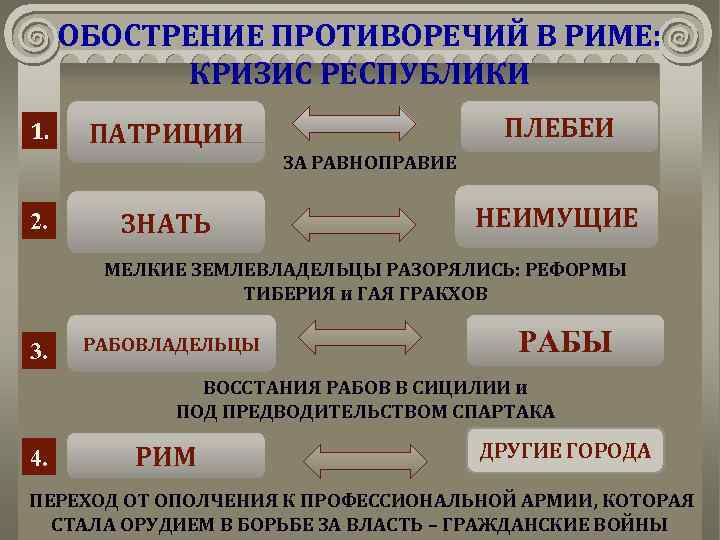 ОБОСТРЕНИЕ ПРОТИВОРЕЧИЙ В РИМЕ: КРИЗИС РЕСПУБЛИКИ

1. ПАТРИЦИИ ПЛЕБЕИ

ЗА РАВНОПРАВИЕ

2. ЗНАТЬ НЕИМУЩИЕ

МЕЛКИЕ ЗЕМЛЕВЛАДЕЛЬЦЫ РАЗОРЯЛИСЬ: РЕФОРМЫ ТИБЕРИЯ и ГАЯ ГРАКХОВ

3. РАБОВЛАДЕЛЬЦЫ РАБЫ

ВОССТАНИЯ РАБОВ В СИЦИЛИИ и ПОД ПРЕДВОДИТЕЛЬСТВОМ СПАРТАКА

4. РИМ ДРУГИЕ ГОРОДА

ПЕРЕХОД ОТ ОПОЛЧЕНИЯ К ПРОФЕССИОНАЛЬНОЙ АРМИИ, КОТОРАЯ СТАЛА ОРУДИЕМ В БОРЬБЕ ЗА ВЛАСТЬ – ГРАЖДАНСКИЕ ВОЙНЫ